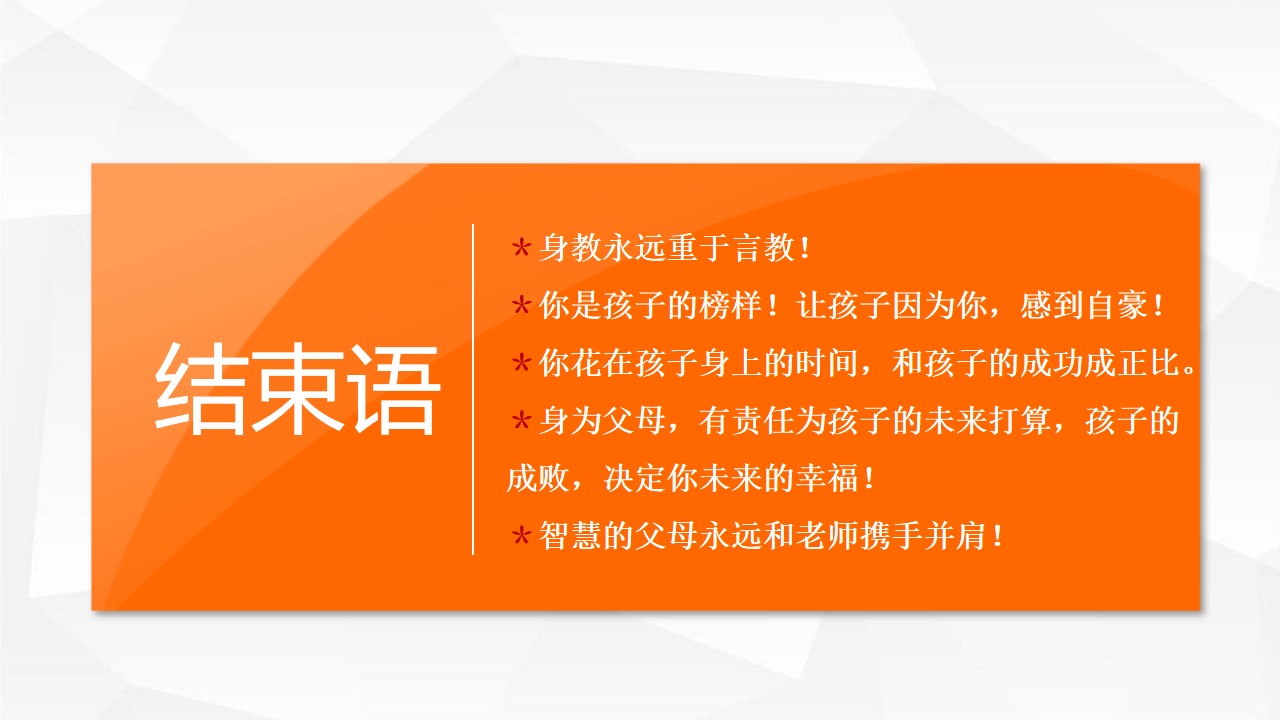 结束语

*身教永远重于言教！

*你是孩子的榜样！让孩子因为你，感到自豪！

*你花在孩子身上的时间，和孩子的成功成正比。

*身为父母，有责任为孩子的未来打算，孩子的成败，决定你未来的幸福！

*智慧的父母永远和老师携手并肩！